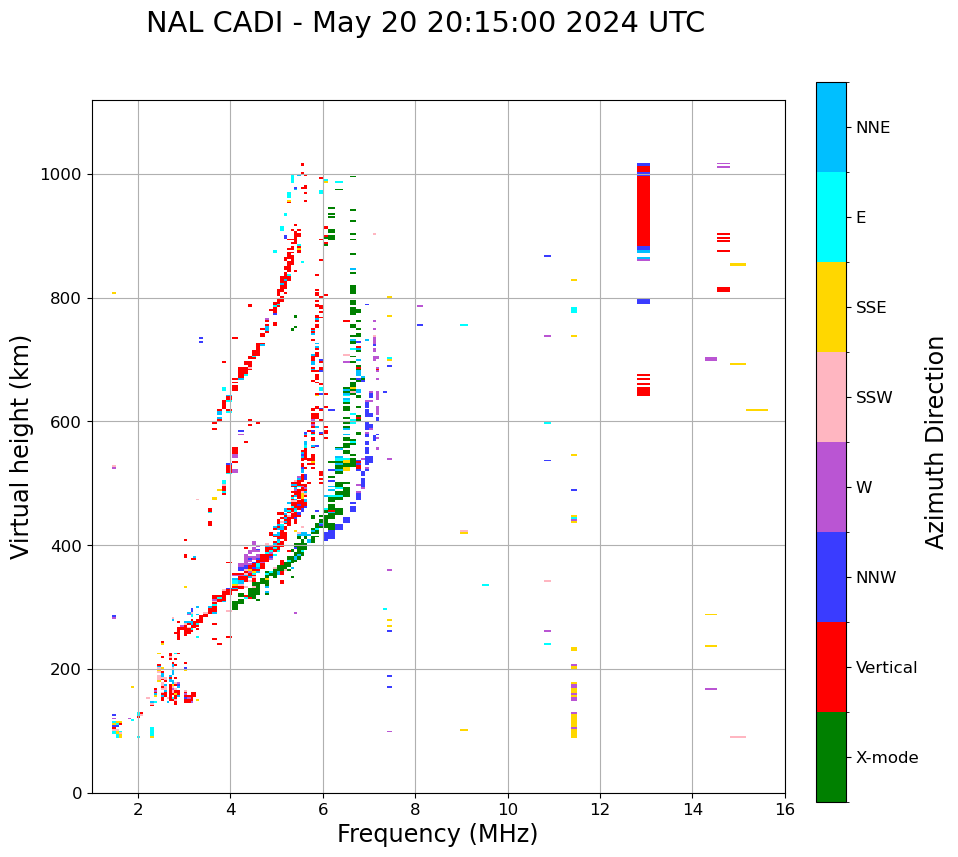 NAL CADI - May 20 20:15:00 2024 UTC

Virtual height (km)

1000
800
600
400
200
0

2
4
6
8
10
12
14
16

Frequency (MHz)

NNE
E
SSE
SSW
W
NNW
Vertical
X-mode

Azimuth Direction